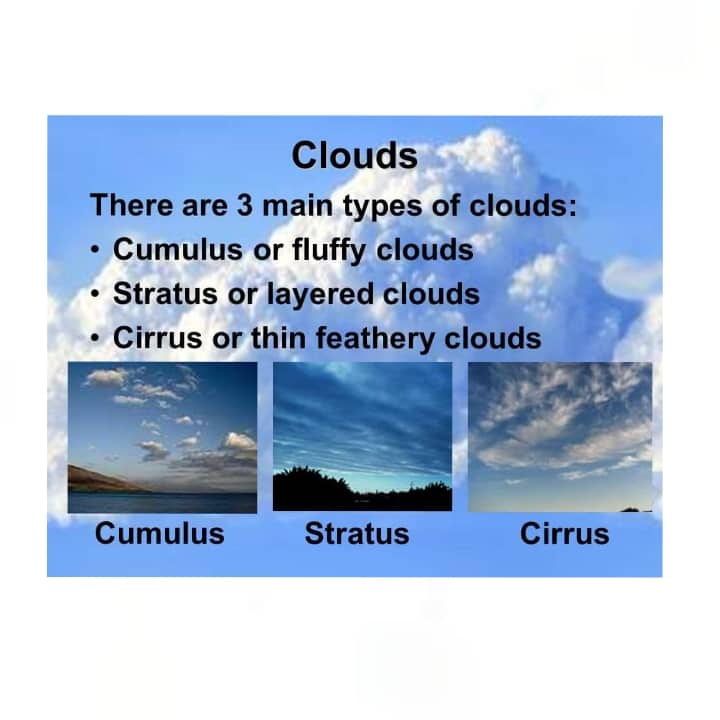 Clouds

There are 3 main types of clouds:

• Cumulus or fluffy clouds
• Stratus or layered clouds
• Cirrus or thin feathery clouds

Cumulus

Stratus

Cirrus